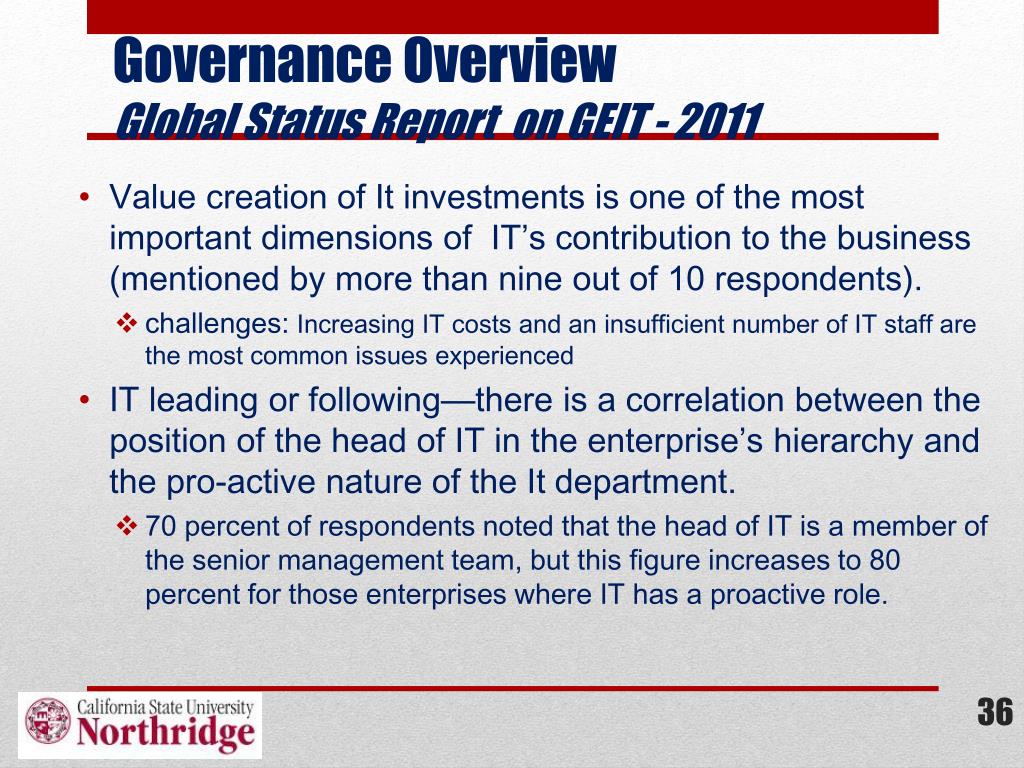 Governance Overview
Global Status Report on GEIT - 2011

• Value creation of It investments is one of the most important dimensions of IT's contribution to the business (mentioned by more than nine out of 10 respondents).

❖ challenges: Increasing IT costs and an insufficient number of IT staff are the most common issues experienced

• IT leading or following—there is a correlation between the position of the head of IT in the enterprise's hierarchy and the pro-active nature of the It department.

❖ 70 percent of respondents noted that the head of IT is a member of the senior management team, but this figure increases to 80 percent for those enterprises where IT has a proactive role.

California State University Northridge

36